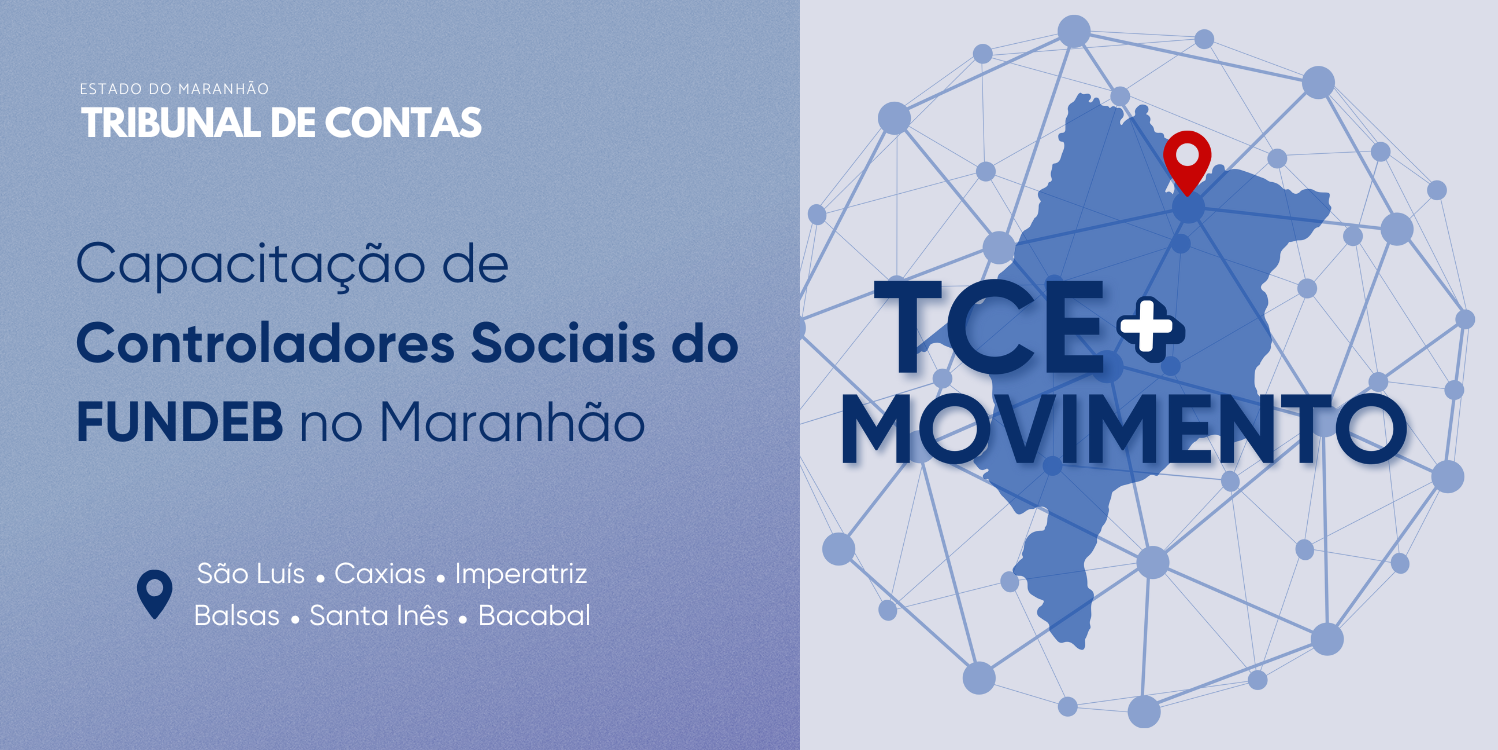 ESTADO DO MARANHÃO
TRIBUNAL DE CONTAS

Capacitação de
Controladores Sociais do
FUNDEB no Maranhão

São Luís • Caxias • Imperatriz
Balsas • Santa Inês • Bacabal

TCE+
MOVIMENTO